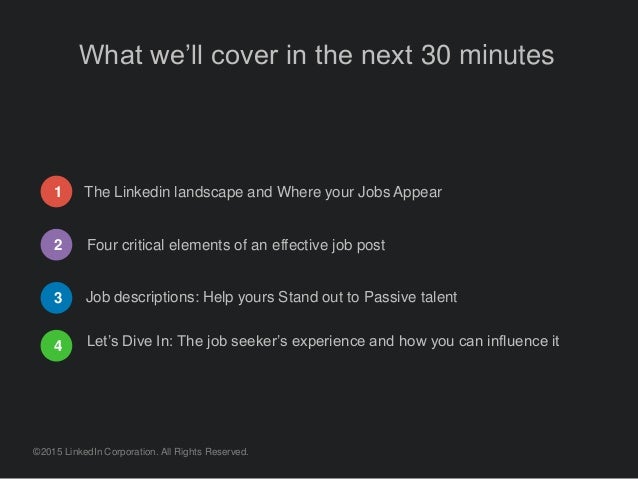 What we'll cover in the next 30 minutes

1 The Linkedin landscape and Where your Jobs Appear

2 Four critical elements of an effective job post

3 Job descriptions: Help yours Stand out to Passive talent

4 Let's Dive In: The job seeker's experience and how you can influence it

©2015 LinkedIn Corporation. All Rights Reserved.